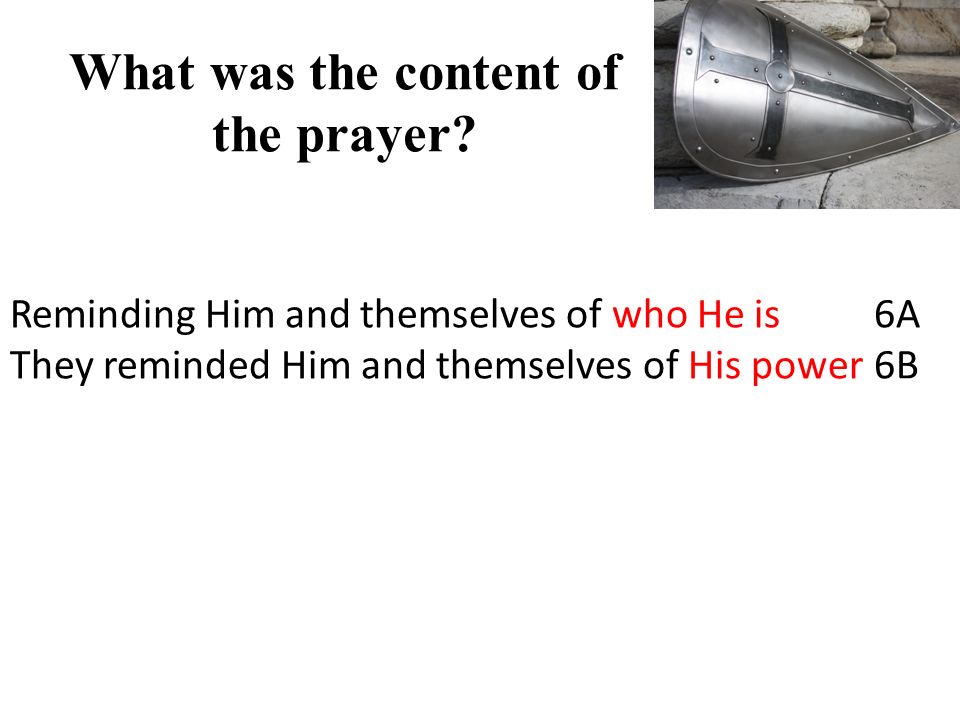 What was the content of the prayer?

Reminding Him and themselves of who He is 6A
They reminded Him and themselves of His power 6B